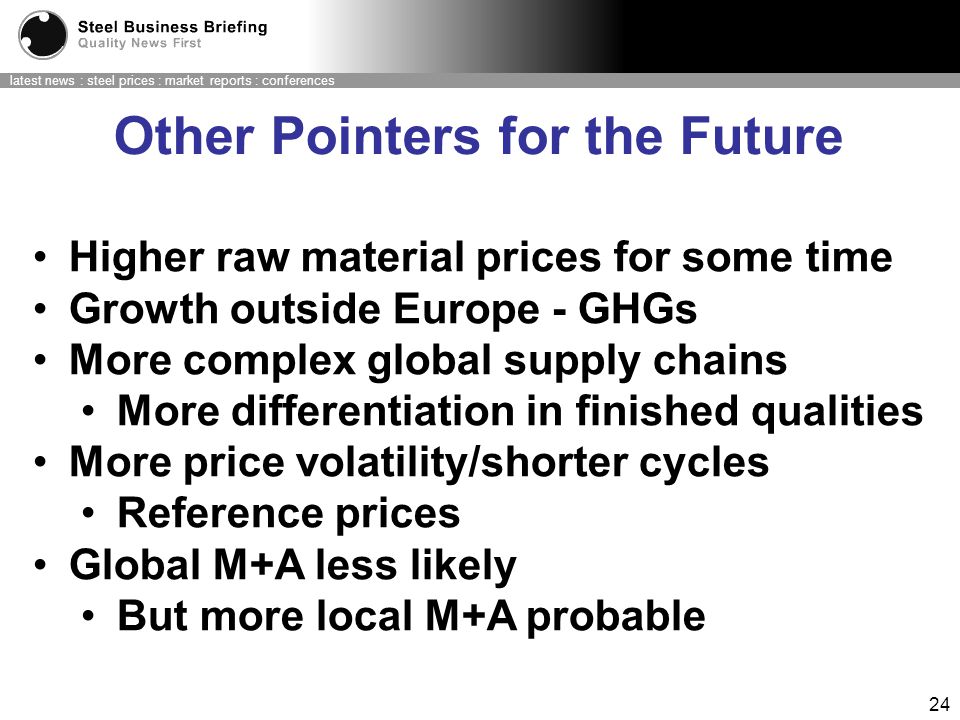 Steel Business Briefing
Quality News First

latest news : steel prices : market reports : conferences

Other Pointers for the Future

• Higher raw material prices for some time
• Growth outside Europe - GHGs
• More complex global supply chains
  • More differentiation in finished qualities
• More price volatility/shorter cycles
  • Reference prices
• Global M+A less likely
  • But more local M+A probable

24